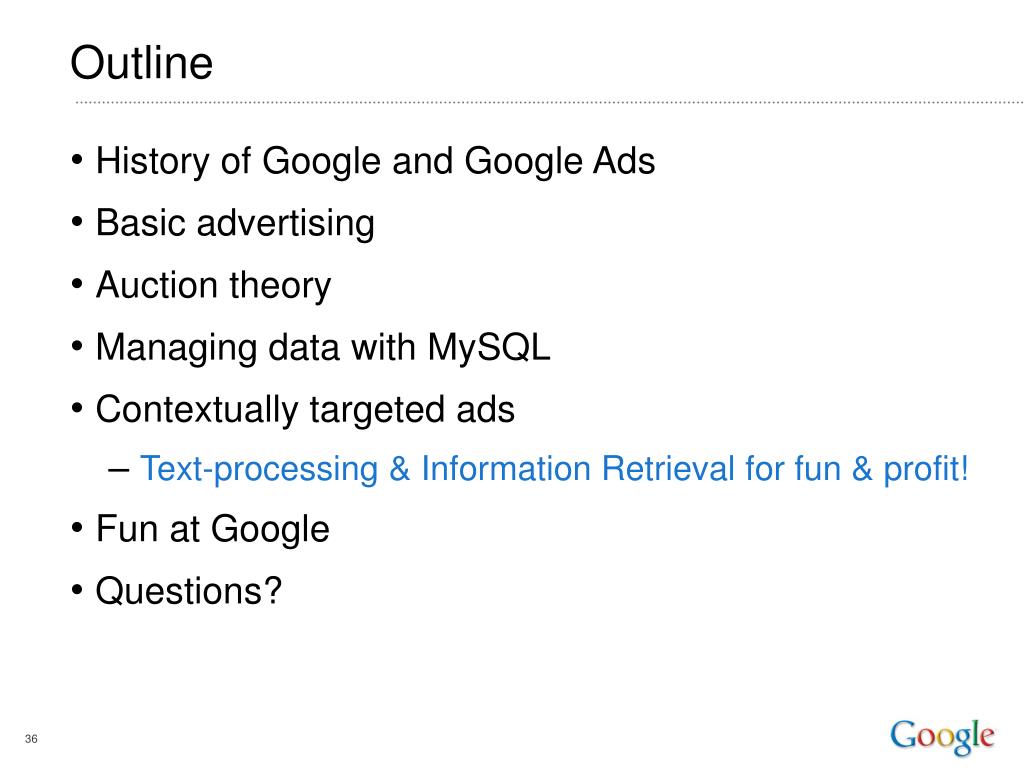 Outline

• History of Google and Google Ads
• Basic advertising
• Auction theory
• Managing data with MySQL
• Contextually targeted ads
– Text-processing & Information Retrieval for fun & profit!
• Fun at Google
• Questions?

36

Google